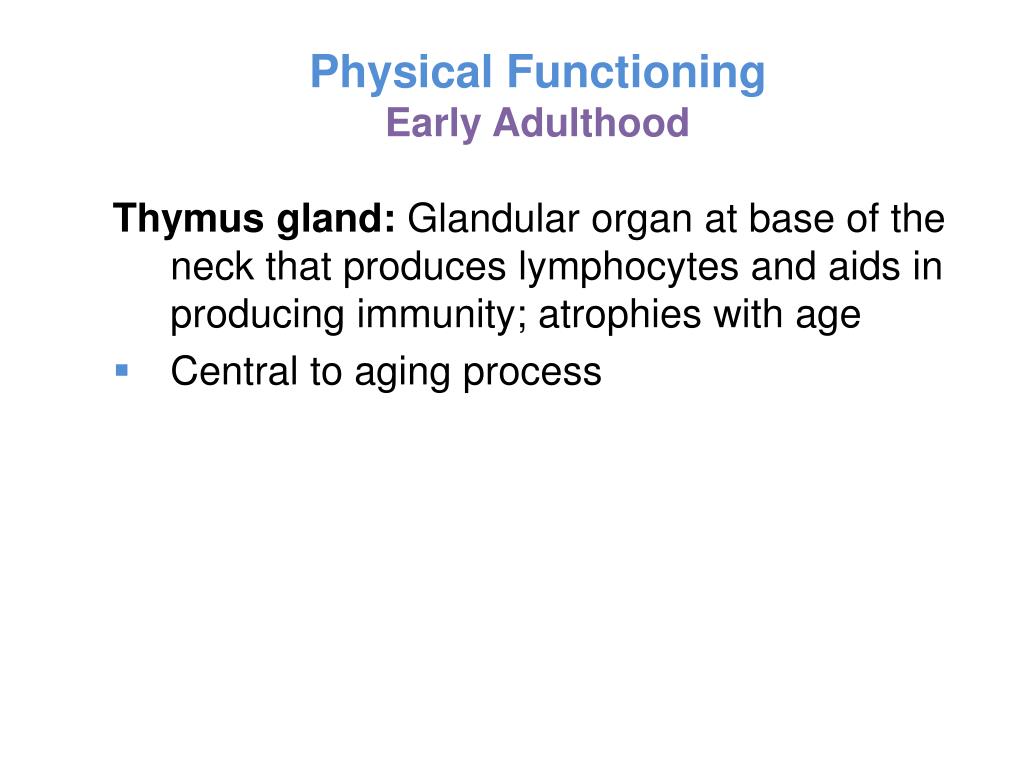 Physical Functioning
Early Adulthood

Thymus gland: Glandular organ at base of the neck that produces lymphocytes and aids in producing immunity; atrophies with age

▪ Central to aging process